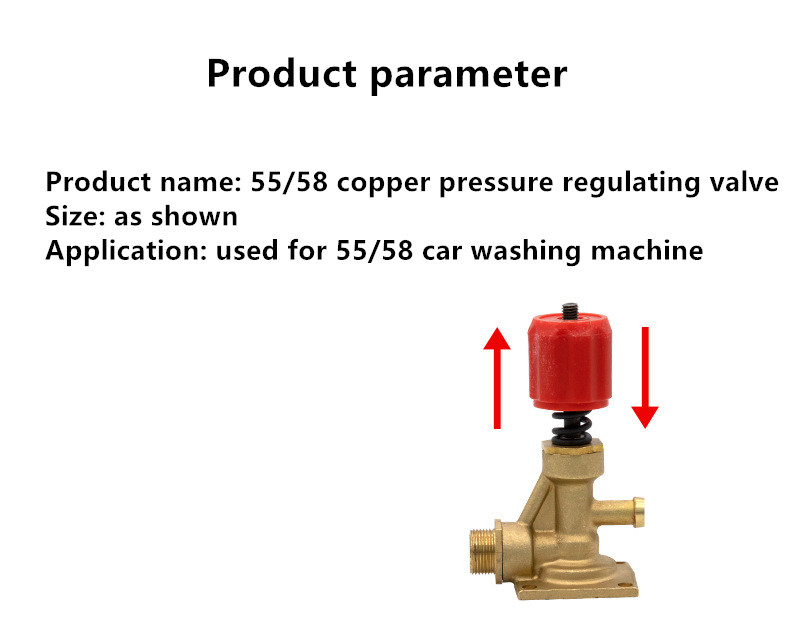 Product parameter

Product name: 55/58 copper pressure regulating valve
Size: as shown
Application: used for 55/58 car washing machine